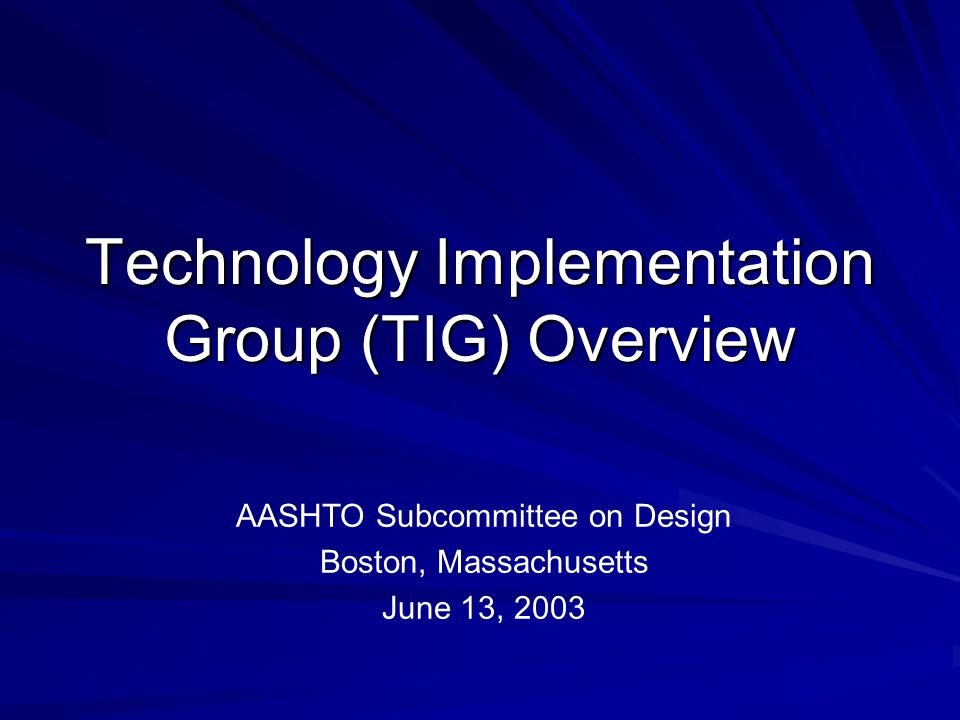 Technology Implementation Group (TIG) Overview

AASHTO Subcommittee on Design
Boston, Massachusetts
June 13, 2003